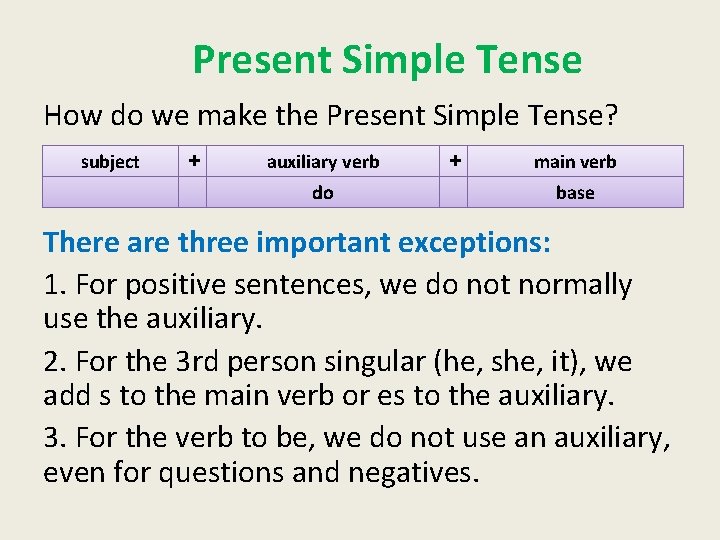 Present Simple Tense

How do we make the Present Simple Tense?

| subject | + | auxiliary verb | + | main verb |
|---|---|---|---|---|
| | | do | | base |

There are three important exceptions:

1. For positive sentences, we do not normally use the auxiliary.

2. For the 3rd person singular (he, she, it), we add s to the main verb or es to the auxiliary.

3. For the verb to be, we do not use an auxiliary, even for questions and negatives.